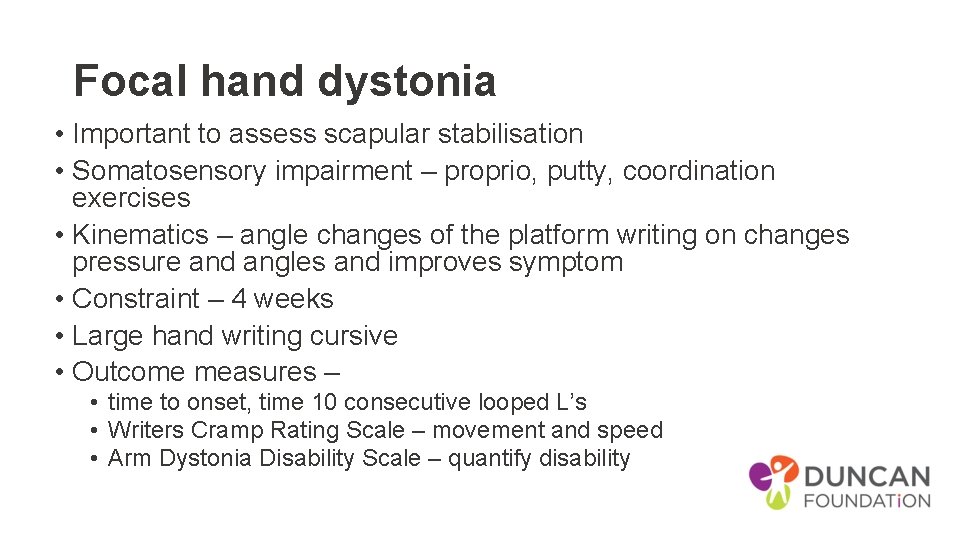 Focal hand dystonia

• Important to assess scapular stabilisation
• Somatosensory impairment – proprio, putty, coordination exercises
• Kinematics – angle changes of the platform writing on changes pressure and angles and improves symptom
• Constraint – 4 weeks
• Large hand writing cursive
• Outcome measures –
  • time to onset, time 10 consecutive looped L's
  • Writers Cramp Rating Scale – movement and speed
  • Arm Dystonia Disability Scale – quantify disability

DUNCAN FOUNDATiON